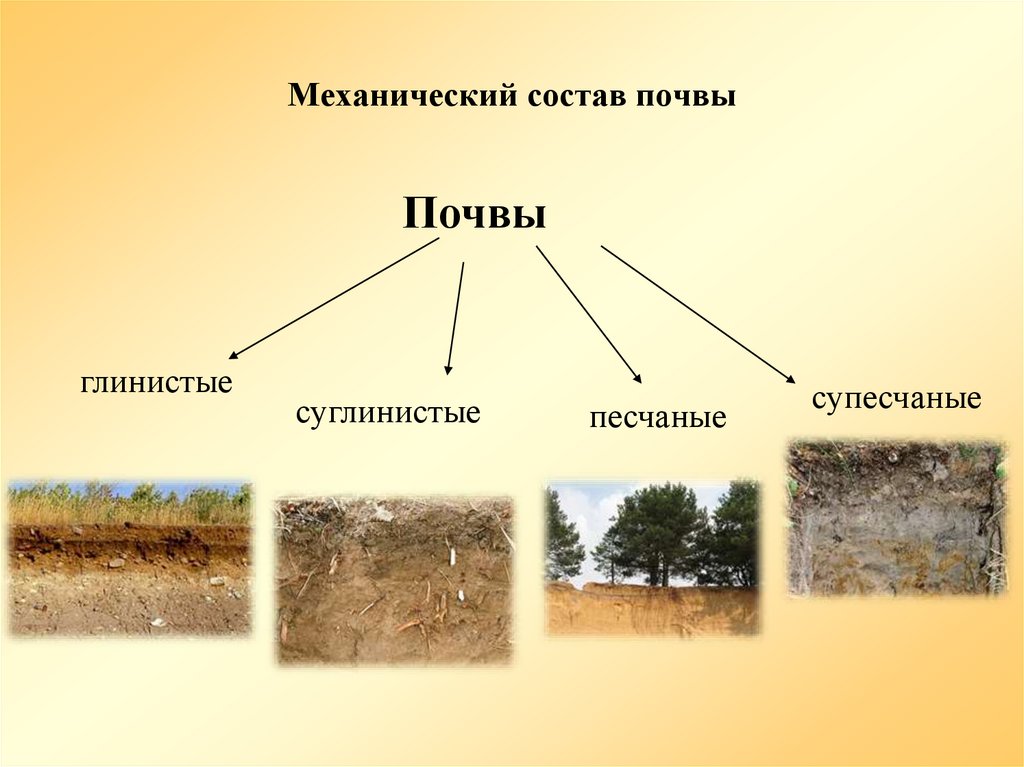 Механический состав почвы

Почвы

глинистые

суглинистые

песчаные

супесчаные